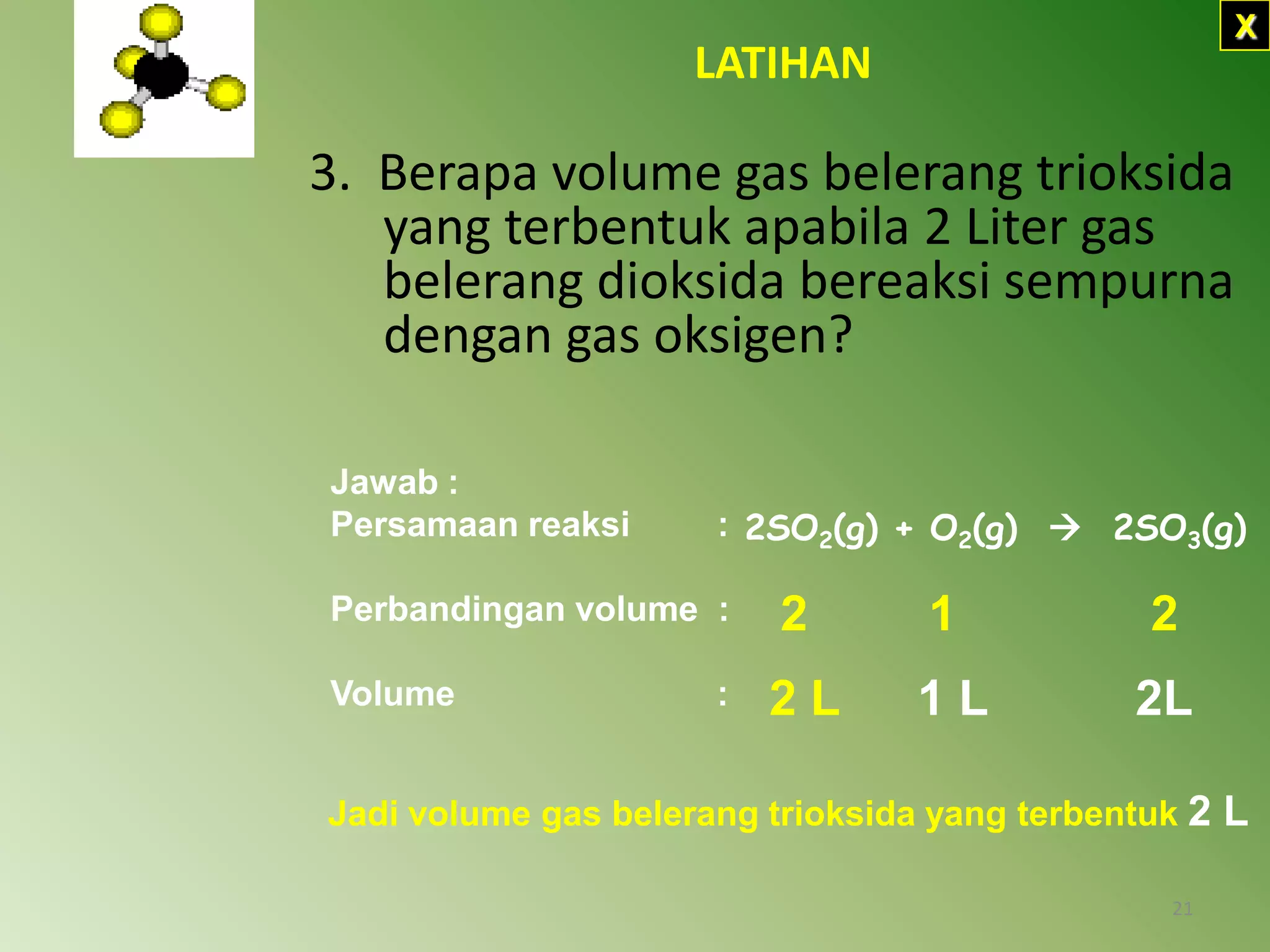 X

LATIHAN

3. Berapa volume gas belerang trioksida yang terbentuk apabila 2 Liter gas belerang dioksida bereaksi sempurna dengan gas oksigen?

Jawab :
Persamaan reaksi : $2SO_2(g) + O_2(g) \rightarrow 2SO_3(g)$

Perbandingan volume : 2 1 2

Volume : 2 L 1 L 2L

Jadi volume gas belerang trioksida yang terbentuk 2 L

21